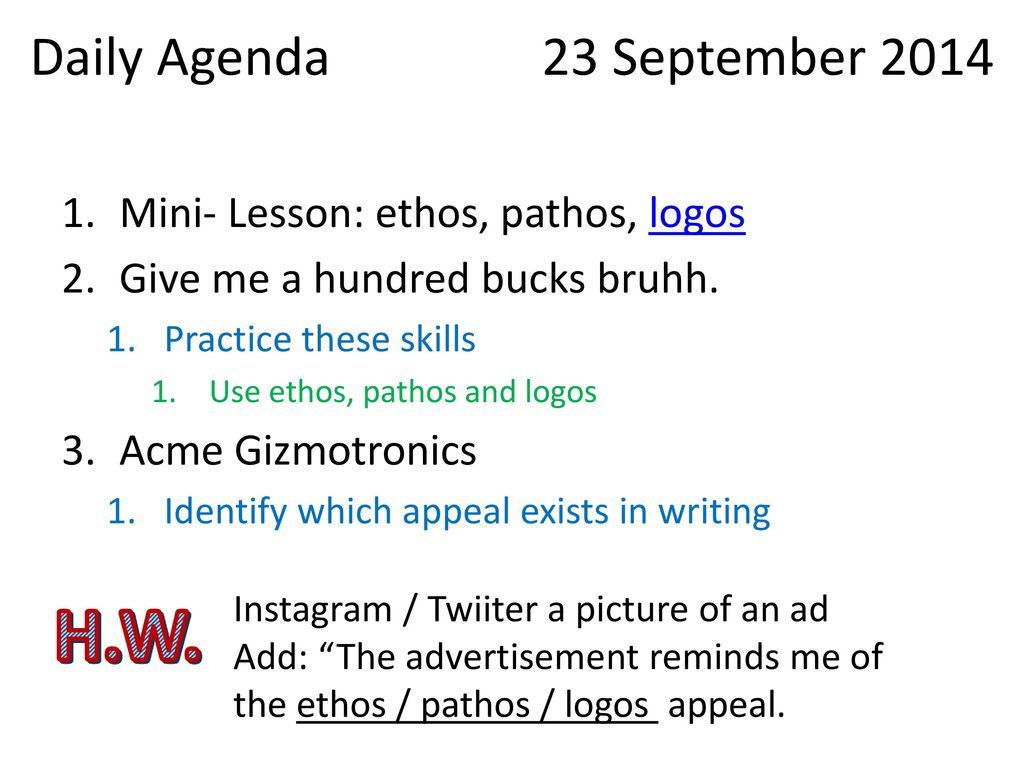 Daily Agenda 23 September 2014

1. Mini- Lesson: ethos, pathos, logos
2. Give me a hundred bucks bruhh.
   1. Practice these skills
      1. Use ethos, pathos and logos
3. Acme Gizmotronics
   1. Identify which appeal exists in writing

H.W.

Instagram / Twiiter a picture of an ad
Add: “The advertisement reminds me of the ethos / pathos / logos appeal.